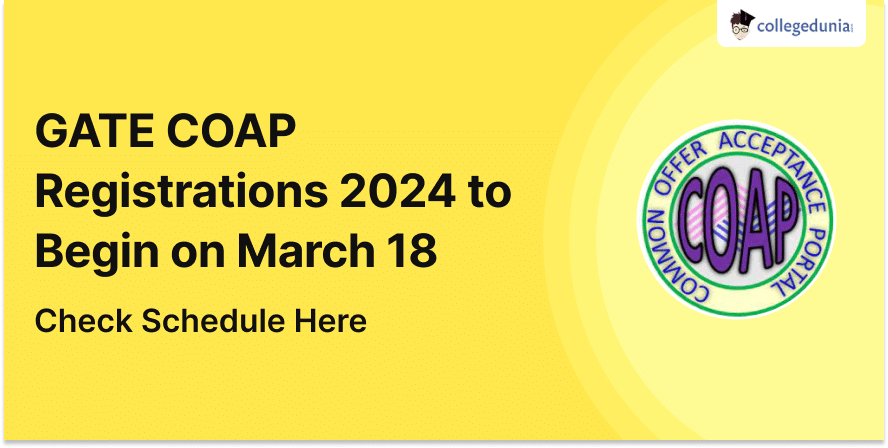 collegedunia

GATE COAP Registrations 2024 to Begin on March 18

Check Schedule Here

COMMON OFFER ACCEPTANCE PORTAL

COAP